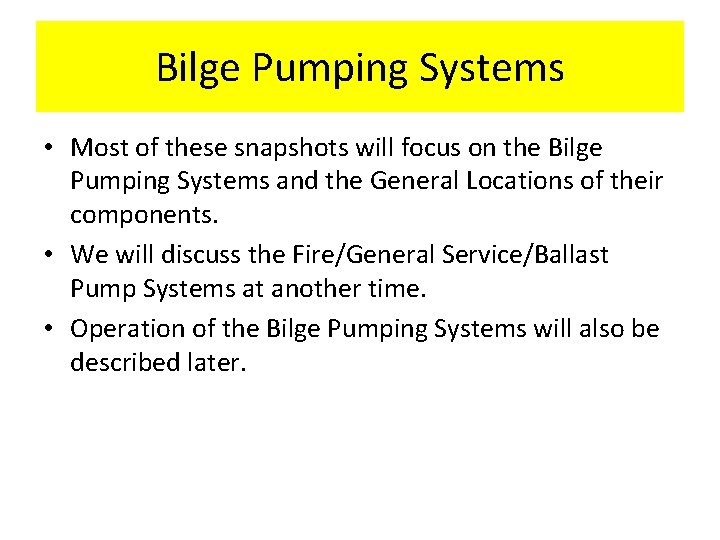 Bilge Pumping Systems

• Most of these snapshots will focus on the Bilge Pumping Systems and the General Locations of their components.

• We will discuss the Fire/General Service/Ballast Pump Systems at another time.

• Operation of the Bilge Pumping Systems will also be described later.